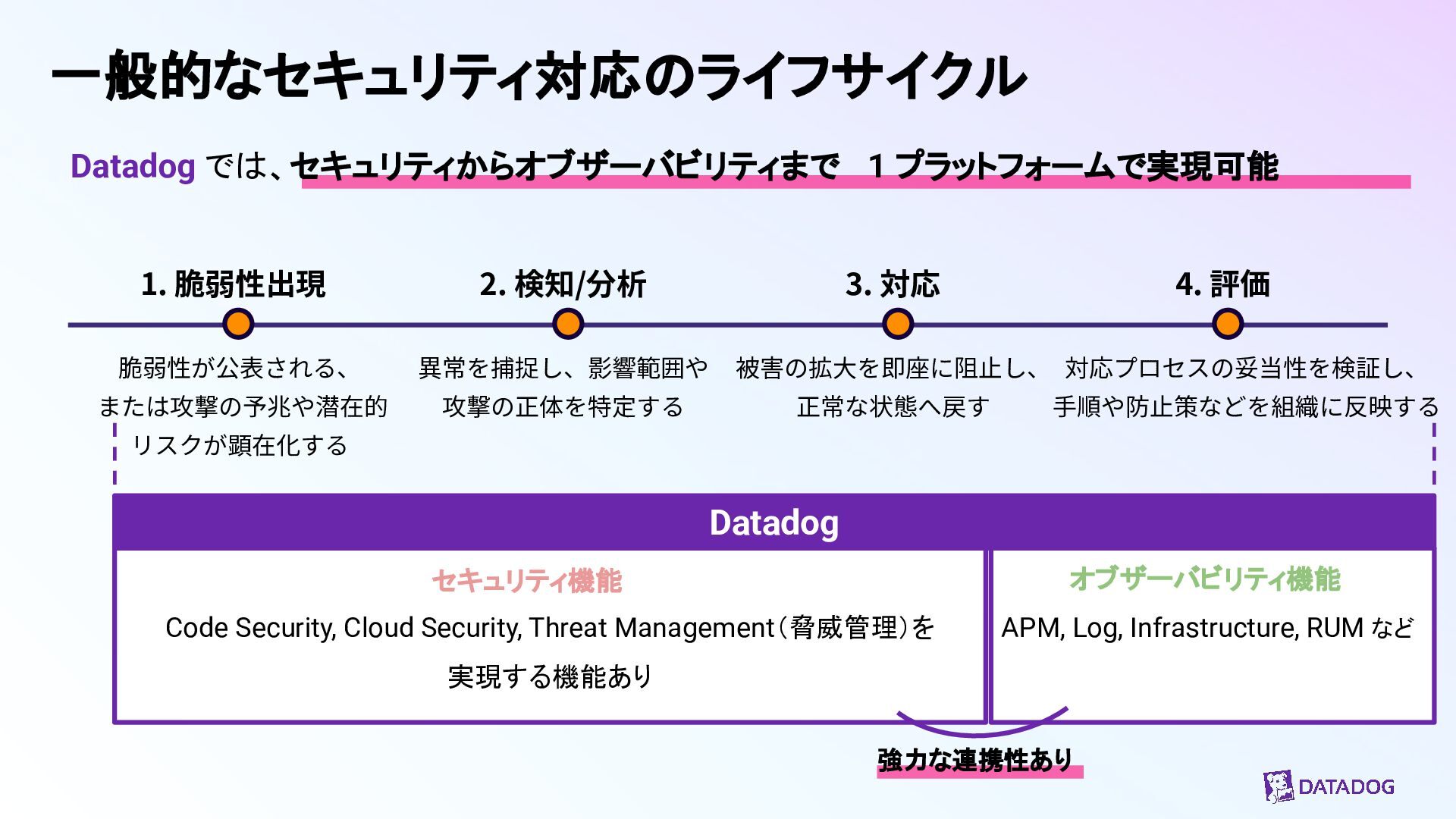 一般的なセキュリティ対応のライフサイクル

Datadog では、セキュリティからオブザーバビリティまで 1 プラットフォームで実現可能

1. 脆弱性出現

脆弱性が公表される、または攻撃の予兆や潜在的リスクが顕在化する

2. 検知/分析

異常を捕捉し、影響範囲や攻撃の正体を特定する

3. 対応

被害の拡大を即座に阻止し、正常な状態へ戻す

4. 評価

対応プロセスの妥当性を検証し、手順や防止策などを組織に反映する

Datadog

セキュリティ機能

Code Security, Cloud Security, Threat Management（脅威管理）を実現する機能あり

オブザーバビリティ機能

APM, Log, Infrastructure, RUM など

強力な連携性あり

DATADOG